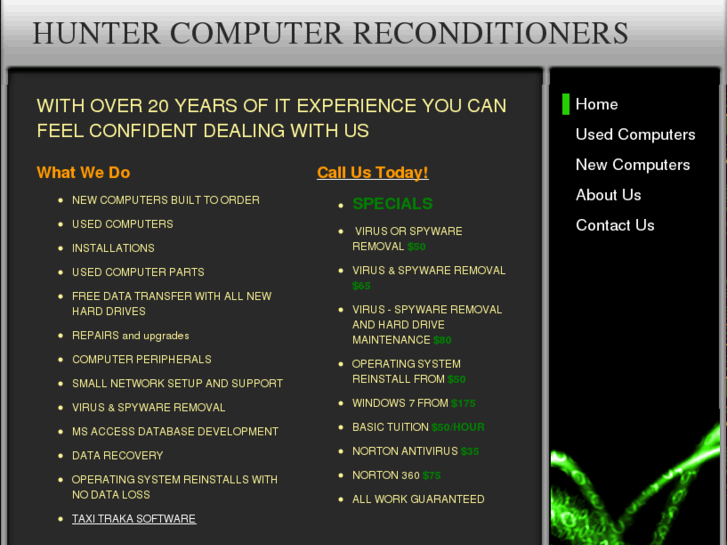 HUNTER COMPUTER RECONDITIONERS

WITH OVER 20 YEARS OF IT EXPERIENCE YOU CAN FEEL CONFIDENT DEALING WITH US

What We Do

- NEW COMPUTERS BUILT TO ORDER
- USED COMPUTERS
- INSTALLATIONS
- USED COMPUTER PARTS
- FREE DATA TRANSFER WITH ALL NEW HARD DRIVES
- REPAIRS and upgrades
- COMPUTER PERIPHERALS
- SMALL NETWORK SETUP AND SUPPORT
- VIRUS & SPYWARE REMOVAL
- MS ACCESS DATABASE DEVELOPMENT
- DATA RECOVERY
- OPERATING SYSTEM REINSTALLS WITH NO DATA LOSS
- TAXI TRAKA SOFTWARE

Call Us Today!

- SPECIALS
- VIRUS OR SPYWARE REMOVAL $50
- VIRUS & SPYWARE REMOVAL $65
- VIRUS - SPYWARE REMOVAL AND HARD DRIVE MAINTENANCE $80
- OPERATING SYSTEM REINSTALL FROM $50
- WINDOWS 7 FROM $175
- BASIC TUITION $50/HOUR
- NORTON ANTIVIRUS $35
- NORTON 360 $75
- ALL WORK GUARANTEED

Home
Used Computers
New Computers
About Us
Contact Us